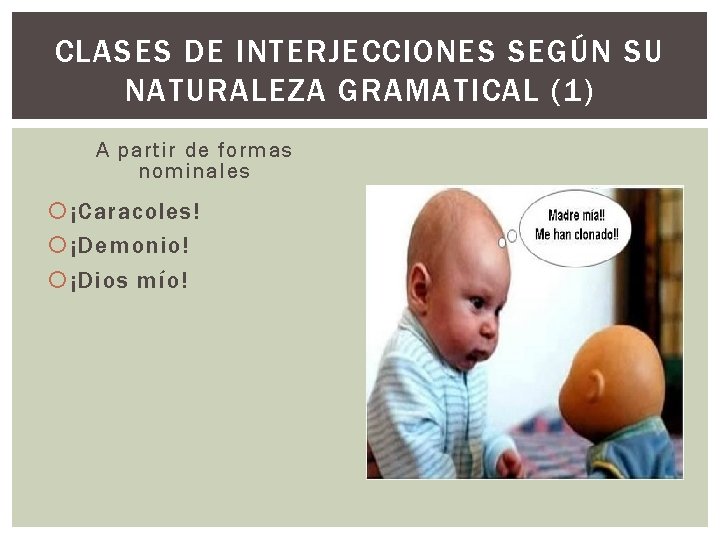 CLASES DE INTERJECCIONES SEGÚN SU NATURALEZA GRAMATICAL (1)

A partir de formas nominales

¡Caracoles!
¡Demonio!
¡Dios mío!

Madre mía!! Me han clonado!!